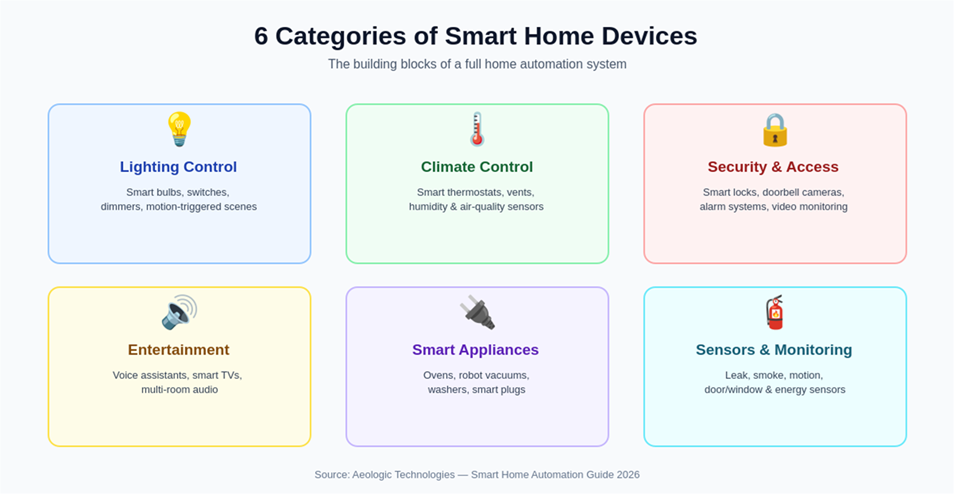 6 Categories of Smart Home Devices

The building blocks of a full home automation system

Lighting Control

Smart bulbs, switches, dimmers, motion-triggered scenes

Climate Control

Smart thermostats, vents, humidity & air-quality sensors

Security & Access

Smart locks, doorbell cameras, alarm systems, video monitoring

Entertainment

Voice assistants, smart TVs, multi-room audio

Smart Appliances

Ovens, robot vacuums, washers, smart plugs

Sensors & Monitoring

Leak, smoke, motion, door/window & energy sensors

Source: Aeologic Technologies — Smart Home Automation Guide 2026